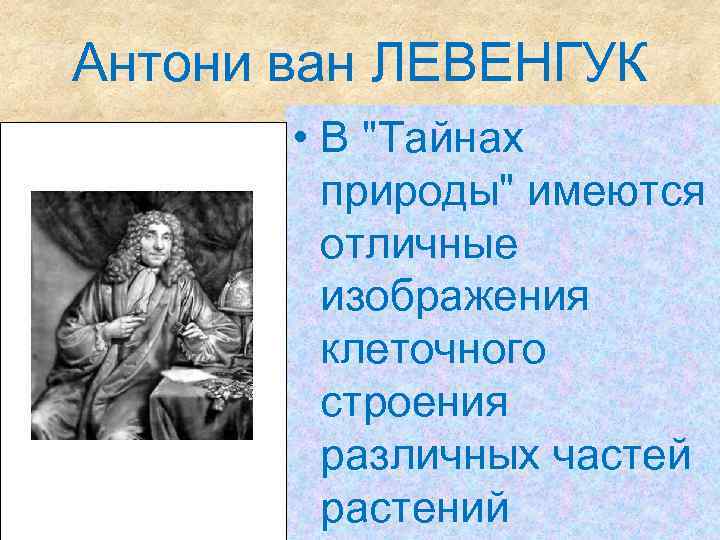 Антони ван ЛЕВЕНГУК

• В "Тайнах природы" имеются отличные изображения клеточного строения различных частей растений